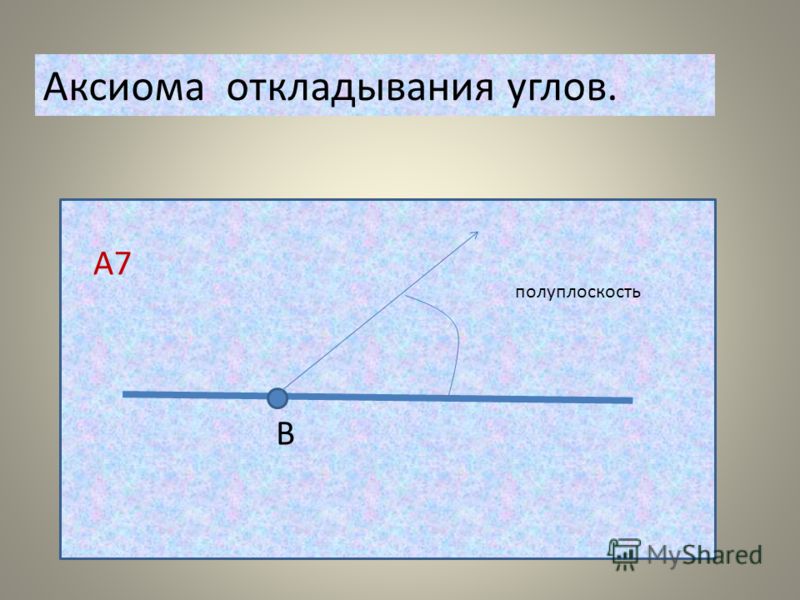 Аксиома откладывания углов.

А7

полуплоскость

В

MyShared